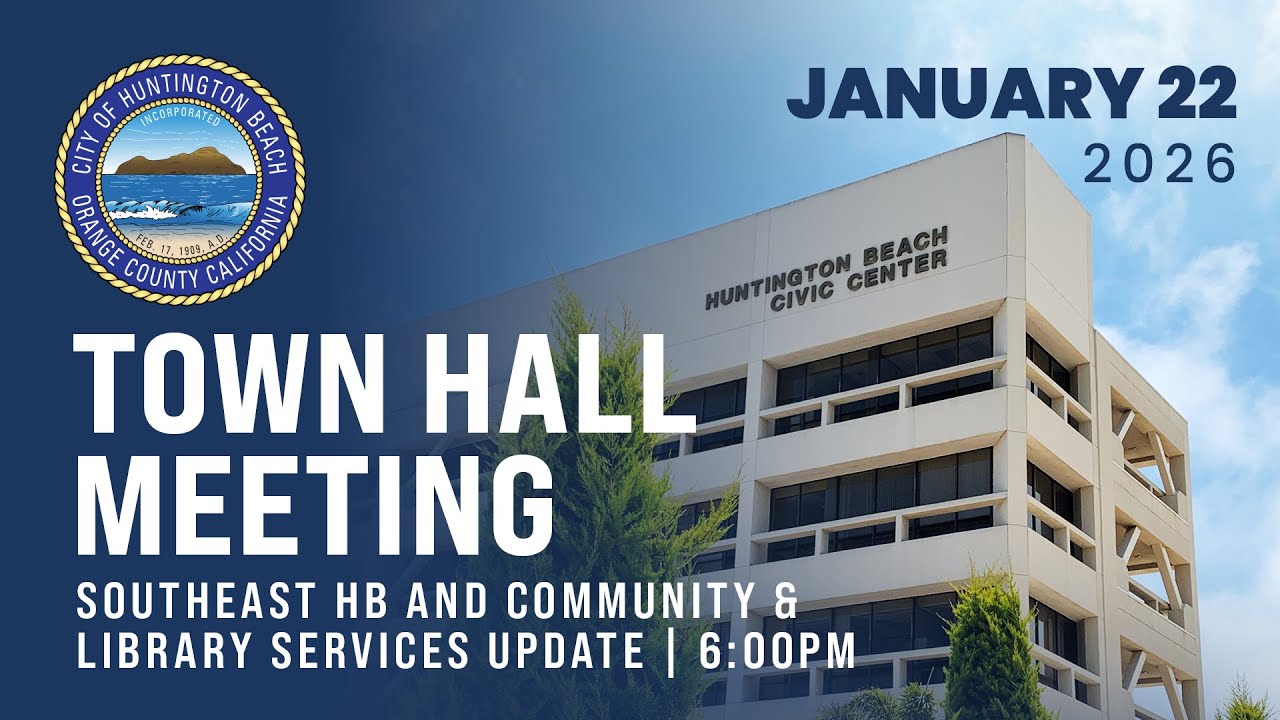 CITY OF HUNTINGTON BEACH
INCORPORATED
FEB. 17, 1909, A.D.
ORANGE COUNTY CALIFORNIA

JANUARY 22
2026

HUNTINGTON BEACH
CIVIC CENTER

TOWN HALL MEETING

SOUTHEAST HB AND COMMUNITY & LIBRARY SERVICES UPDATE | 6:00PM